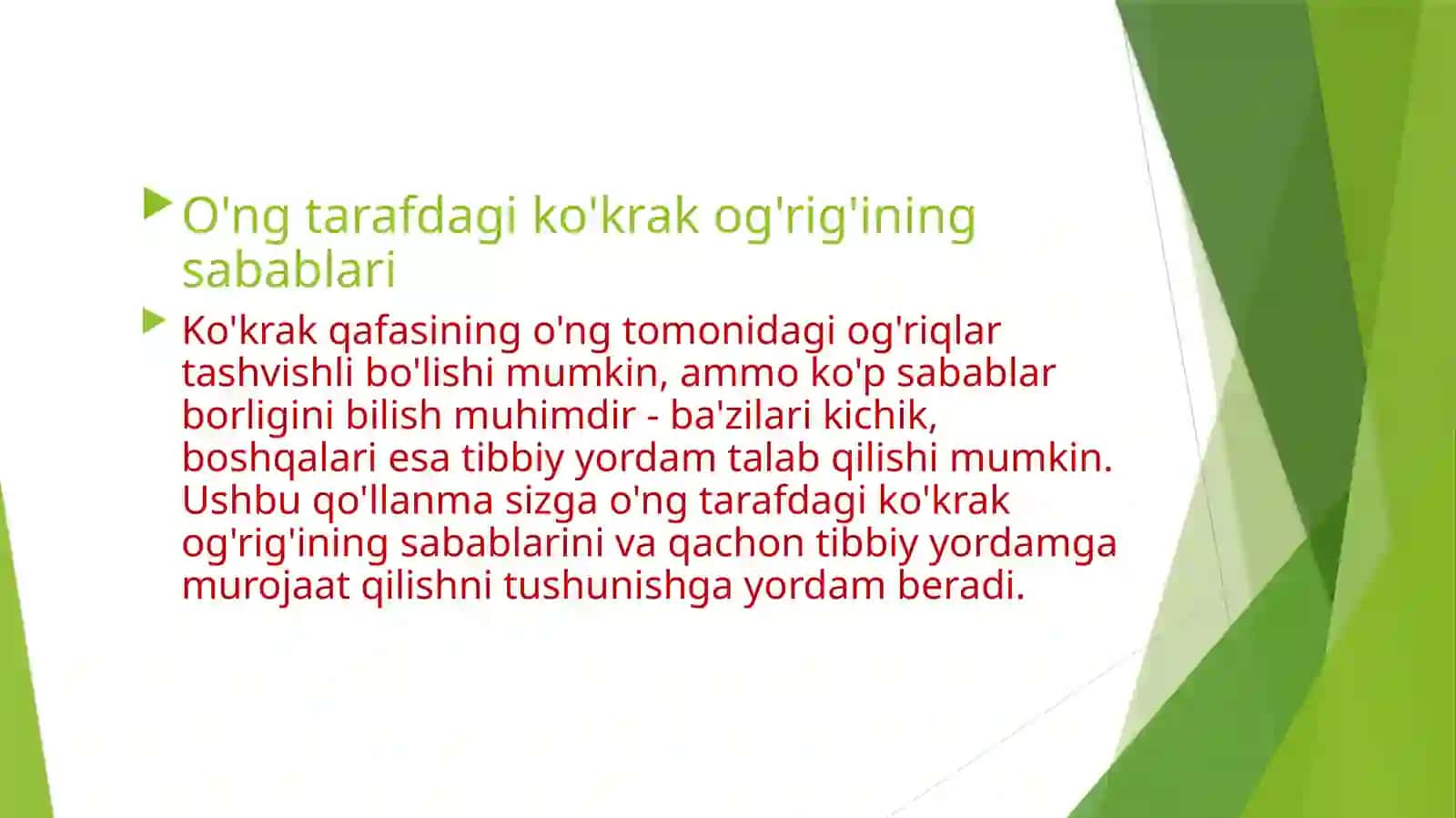 O'ng tarafdagi ko'krak og'rig'ining sabablari

Ko'krak qafasining o'ng tomonidagi og'riqlar tashvishli bo'lishi mumkin, ammo ko'p sabablar borligini bilish muhimdir - ba'zilari kichik, boshqalari esa tibbiy yordam talab qilishi mumkin. Ushbu qo'llanma sizga o'ng tarafdagi ko'krak og'rig'ining sabablarini va qachon tibbiy yordamga murojaat qilishni tushunishga yordam beradi.